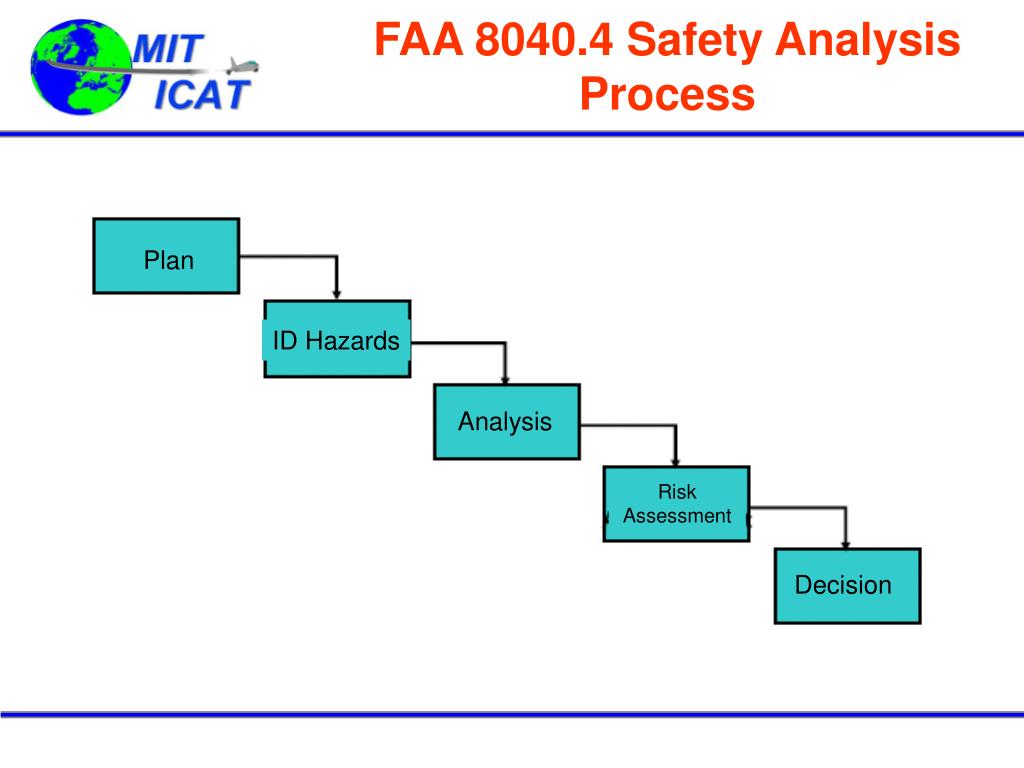 MIT
ICAT

FAA 8040.4 Safety Analysis Process

Plan

ID Hazards

Analysis

Risk Assessment

Decision